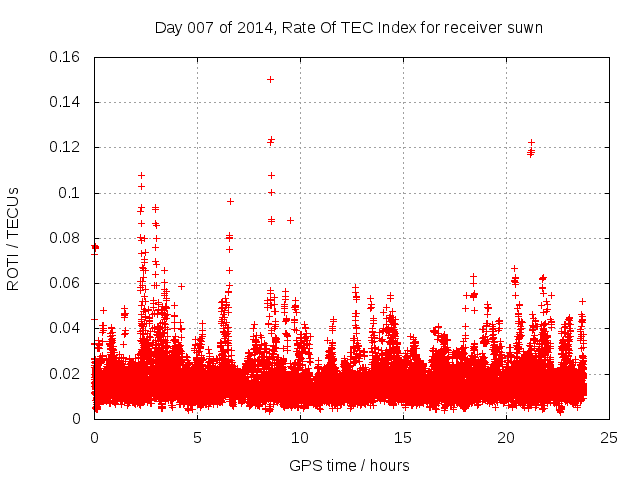 Day 007 of 2014, Rate Of TEC Index for receiver suwn

ROTI / TECUs

0.16
0.14
0.12
0.1
0.08
0.06
0.04
0.02
0

0
5
10
15
20
25

GPS time / hours